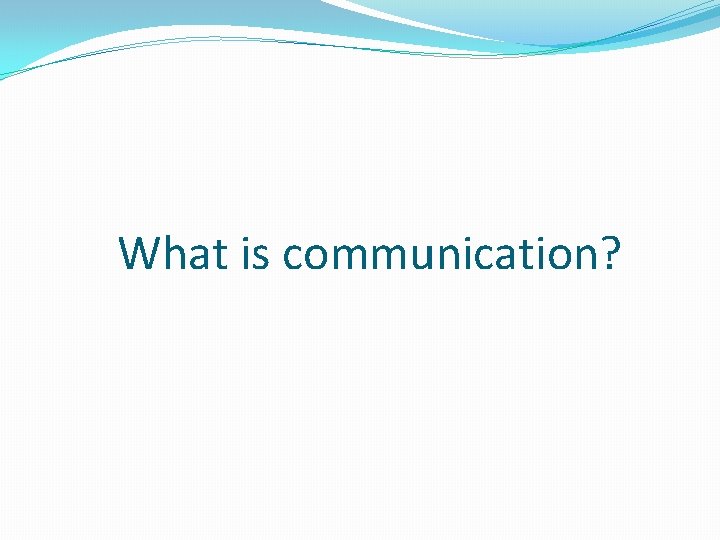 What is communication?